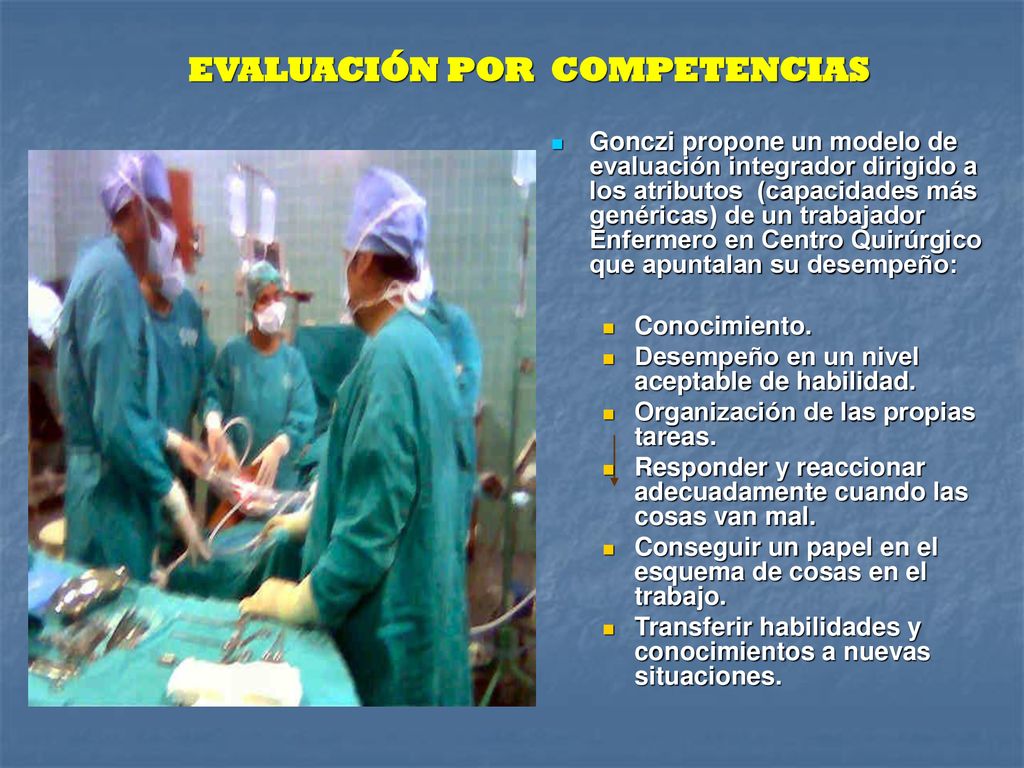 EVALUACIÓN POR COMPETENCIAS

Gonczi propone un modelo de evaluación integrador dirigido a los atributos (capacidades más genéricas) de un trabajador Enfermero en Centro Quirúrgico que apuntalan su desempeño:

Conocimiento.
Desempeño en un nivel aceptable de habilidad.
Organización de las propias tareas.
Responder y reaccionar adecuadamente cuando las cosas van mal.
Conseguir un papel en el esquema de cosas en el trabajo.
Transferir habilidades y conocimientos a nuevas situaciones.